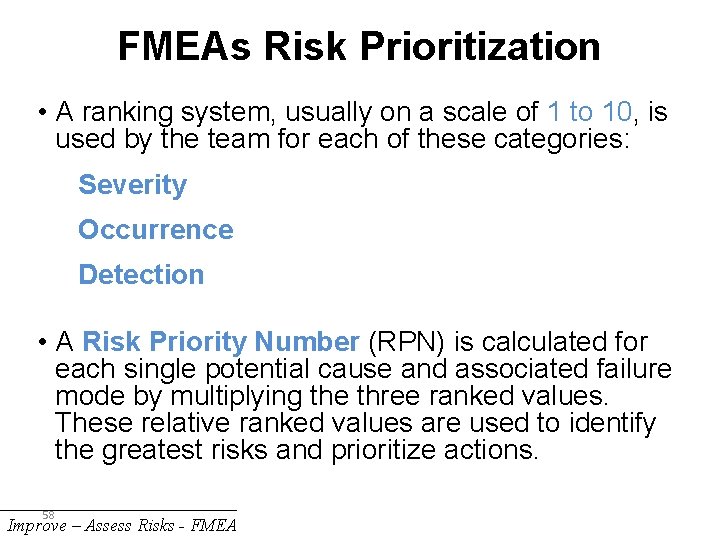 FMEAs Risk Prioritization

• A ranking system, usually on a scale of 1 to 10, is used by the team for each of these categories:

Severity

Occurrence

Detection

• A Risk Priority Number (RPN) is calculated for each single potential cause and associated failure mode by multiplying the three ranked values. These relative ranked values are used to identify the greatest risks and prioritize actions.

58

Improve – Assess Risks - FMEA